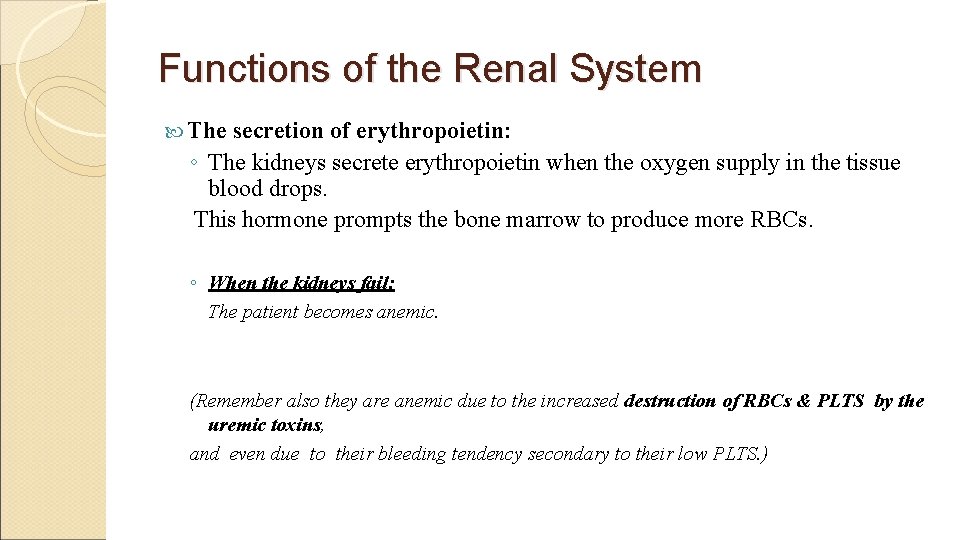 Functions of the Renal System

The secretion of erythropoietin:

◦ The kidneys secrete erythropoietin when the oxygen supply in the tissue blood drops.

This hormone prompts the bone marrow to produce more RBCs.

◦ When the kidneys fail:

The patient becomes anemic.

(Remember also they are anemic due to the increased destruction of RBCs & PLTS by the uremic toxins,

and even due to their bleeding tendency secondary to their low PLTS.)